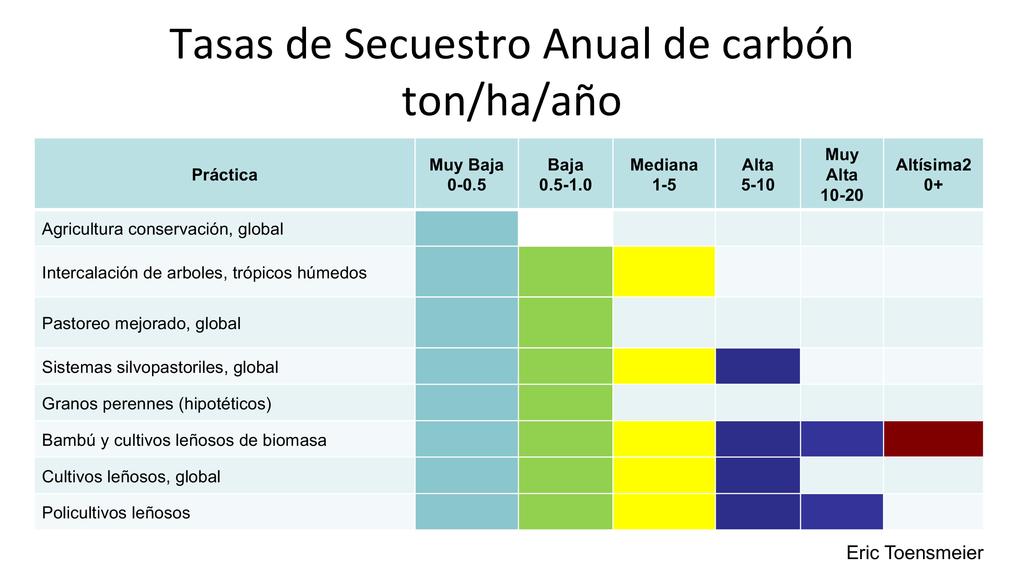 Tasas de Secuestro Anual de carbón ton/ha/año

| Práctica | Muy Baja 0-0.5 | Baja 0.5-1.0 | Mediana 1-5 | Alta 5-10 | Muy Alta 10-20 | Altísima2 0+ |
|---|---|---|---|---|---|---|
| Agricultura conservación, global | | | | | | |
| Intercalación de arboles, trópicos húmedos | | | | | | |
| Pastoreo mejorado, global | | | | | | |
| Sistemas silvopastoriles, global | | | | | | |
| Granos perennes (hipotéticos) | | | | | | |
| Bambú y cultivos leñosos de biomasa | | | | | | |
| Cultivos leñosos, global | | | | | | |
| Policultivos leñosos | | | | | | |

Eric Toensmeier